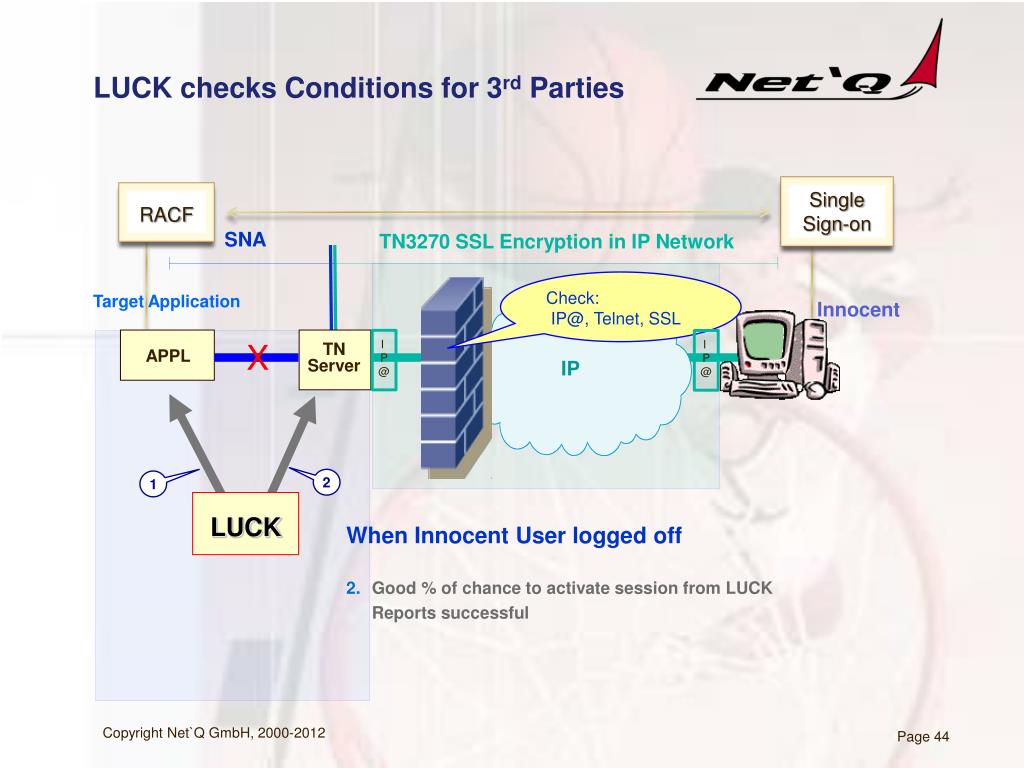 LUCK checks Conditions for 3$^{rd}$ Parties

Net`Q

RACF

Single Sign-on

SNA

TN3270 SSL Encryption in IP Network

Target Application

Check:
IP@, Telnet, SSL

Innocent

APPL

X

TN Server

I
P
@

IP

I
P
@

1

2

LUCK

When Innocent User logged off

2. Good % of chance to activate session from LUCK Reports successful

Copyright Net`Q GmbH, 2000-2012

Page 44